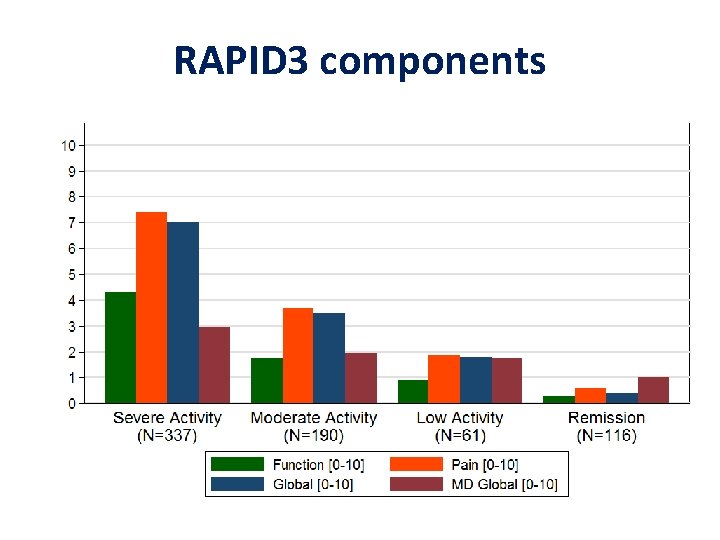 RAPID3 components

10
9
8
7
6
5
4
3
2
1
0

Severe Activity (N=337)
Moderate Activity (N=190)
Low Activity (N=61)
Remission (N=116)

Function [0-10]
Pain [0-10]
Global [0-10]
MD Global [0-10]